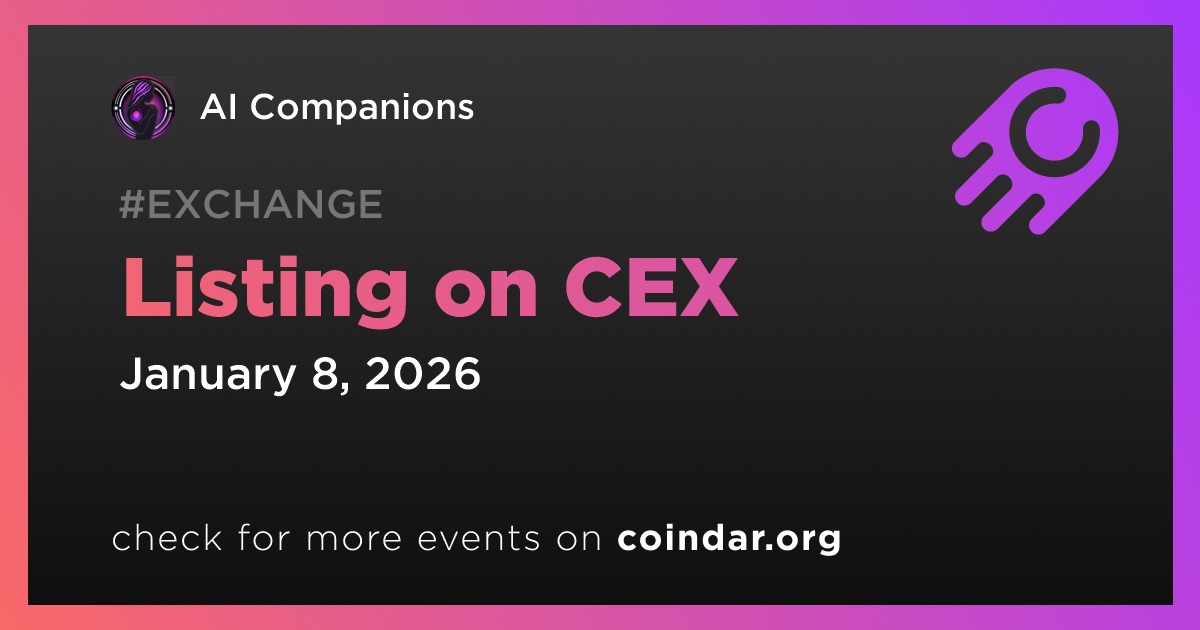 AI Companions

#EXCHANGE

Listing on CEX

January 8, 2026

check for more events on coindar.org